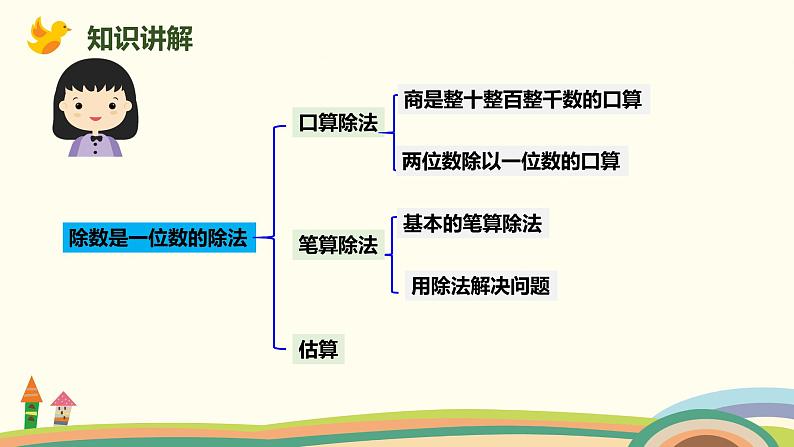 知识讲解

除数是一位数的除法

口算除法

商是整十整百整千数的口算

两位数除以一位数的口算

笔算除法

基本的笔算除法

用除法解决问题

估算